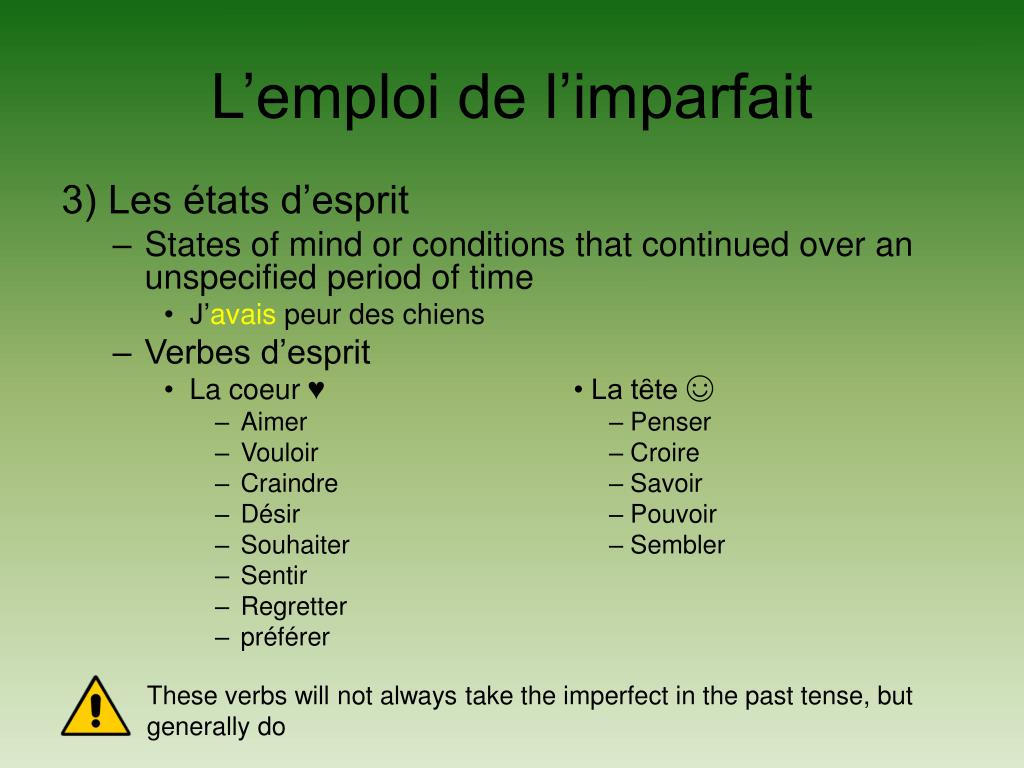 L’emploi de l’imparfait

3) Les états d’esprit
– States of mind or conditions that continued over an unspecified period of time
• J’avais peur des chiens
– Verbes d’esprit
• La coeur ♥
– Aimer
– Vouloir
– Craindre
– Désir
– Souhaiter
– Sentir
– Regretter
– préférer

• La tête ☺
– Penser
– Croire
– Savoir
– Pouvoir
– Sembler

These verbs will not always take the imperfect in the past tense, but generally do